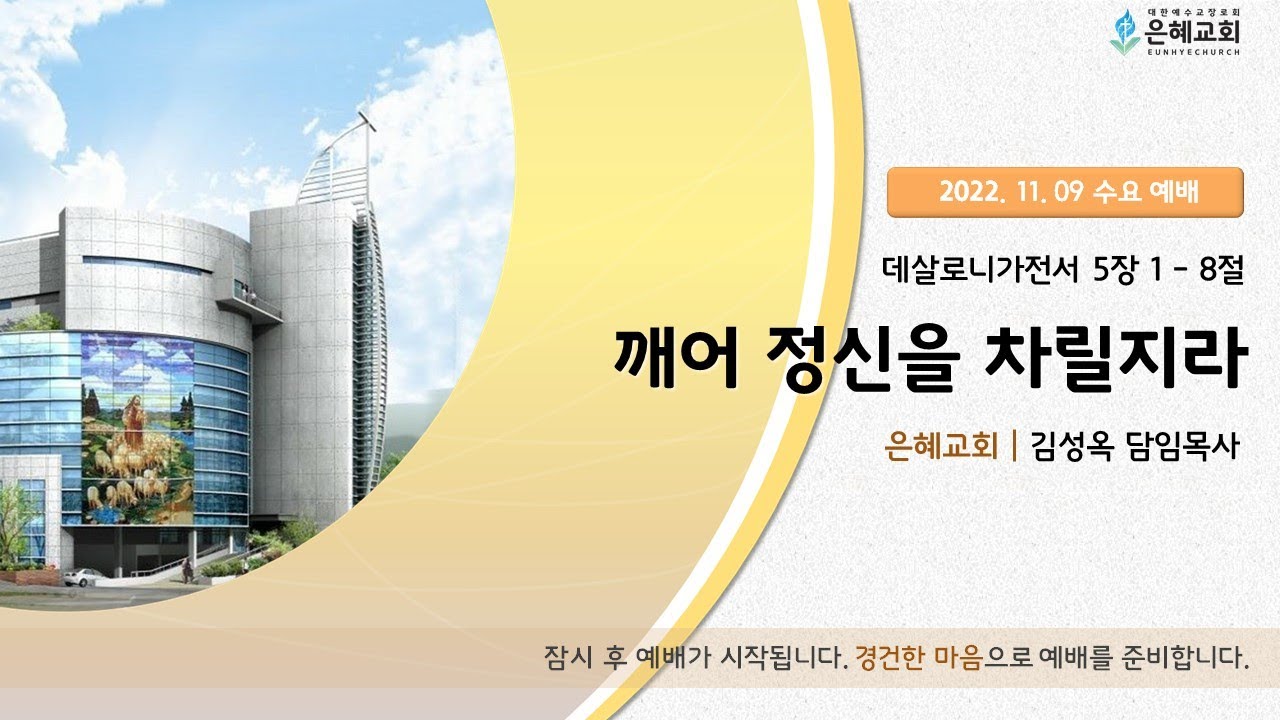 대한예수교장로회
은혜교회
EUNHYECHURCH

2022. 11. 09 수요 예배

데살로니가전서 5장 1 - 8절

깨어 정신을 차릴지라

은혜교회 | 김성옥 담임목사

잠시 후 예배가 시작됩니다. 경건한 마음으로 예배를 준비합니다.